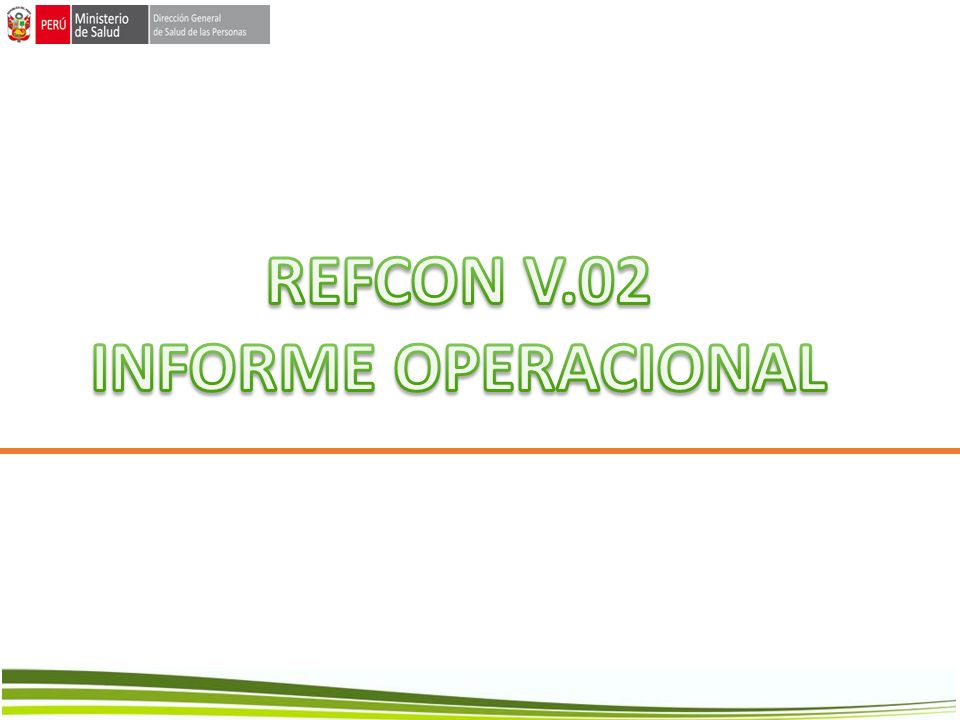 PERÚ Ministerio de Salud Dirección General de Salud de las Personas

REFCON V.02
INFORME OPERACIONAL